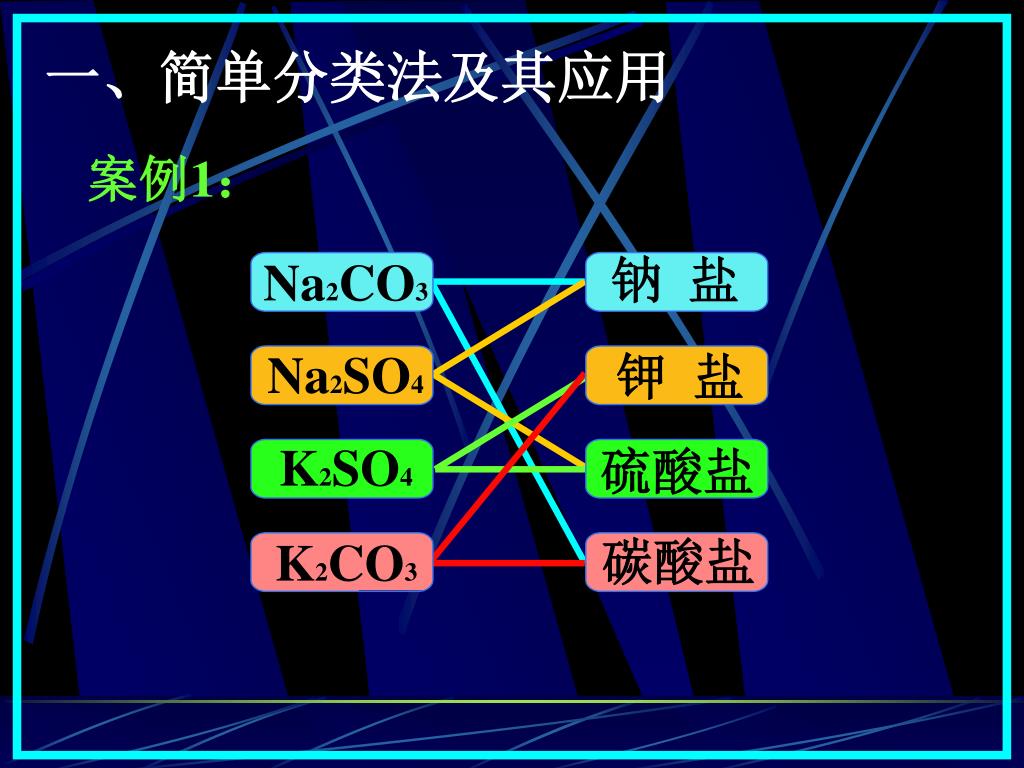 一、简单分类法及其应用

案例1:

$Na_2CO_3$

$Na_2SO_4$

$K_2SO_4$

$K_2CO_3$

钠 盐

钾 盐

硫酸盐

碳酸盐